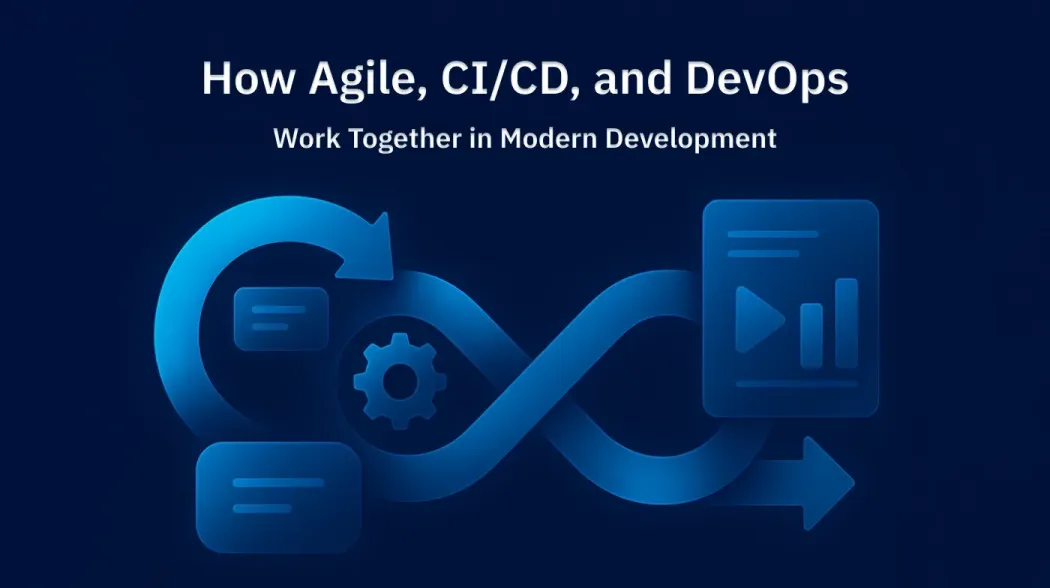 How Agile, CI/CD, and DevOps

Work Together in Modern Development